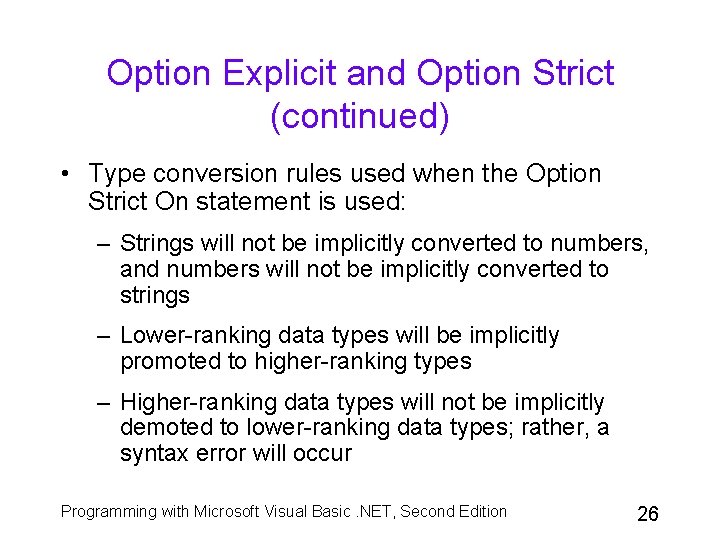 Option Explicit and Option Strict (continued)

• Type conversion rules used when the Option Strict On statement is used:

– Strings will not be implicitly converted to numbers, and numbers will not be implicitly converted to strings

– Lower-ranking data types will be implicitly promoted to higher-ranking types

– Higher-ranking data types will not be implicitly demoted to lower-ranking data types; rather, a syntax error will occur

Programming with Microsoft Visual Basic .NET, Second Edition

26